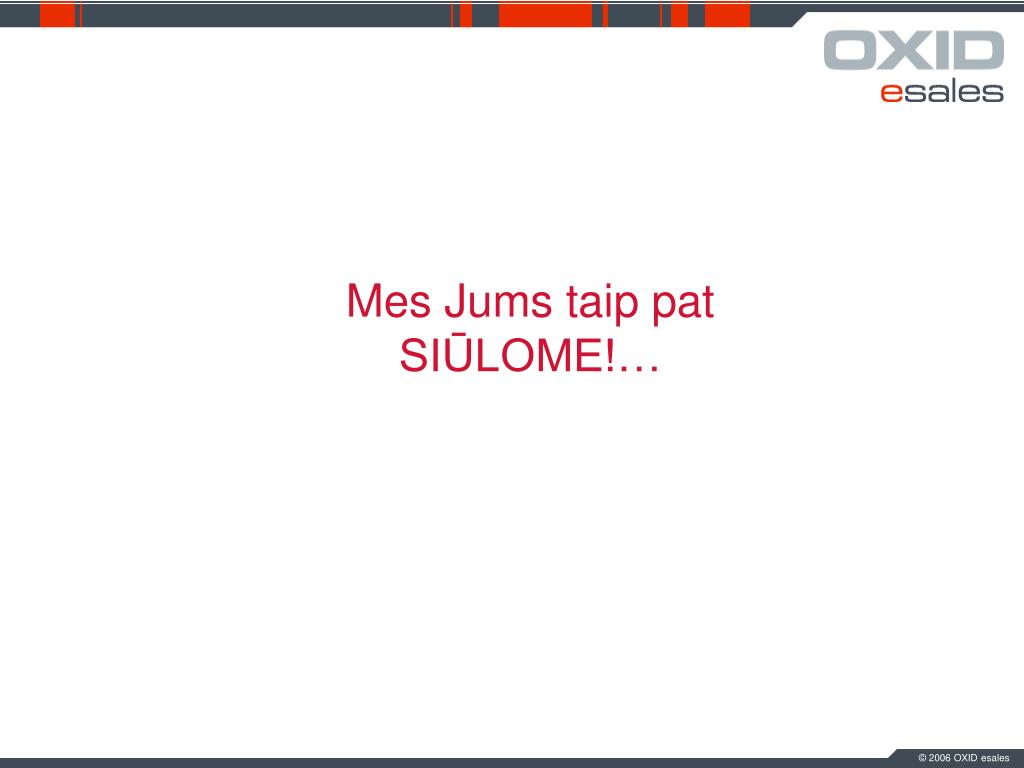 OXID
esales

Mes Jums taip pat SIŪLOME!…

© 2006 OXID esales